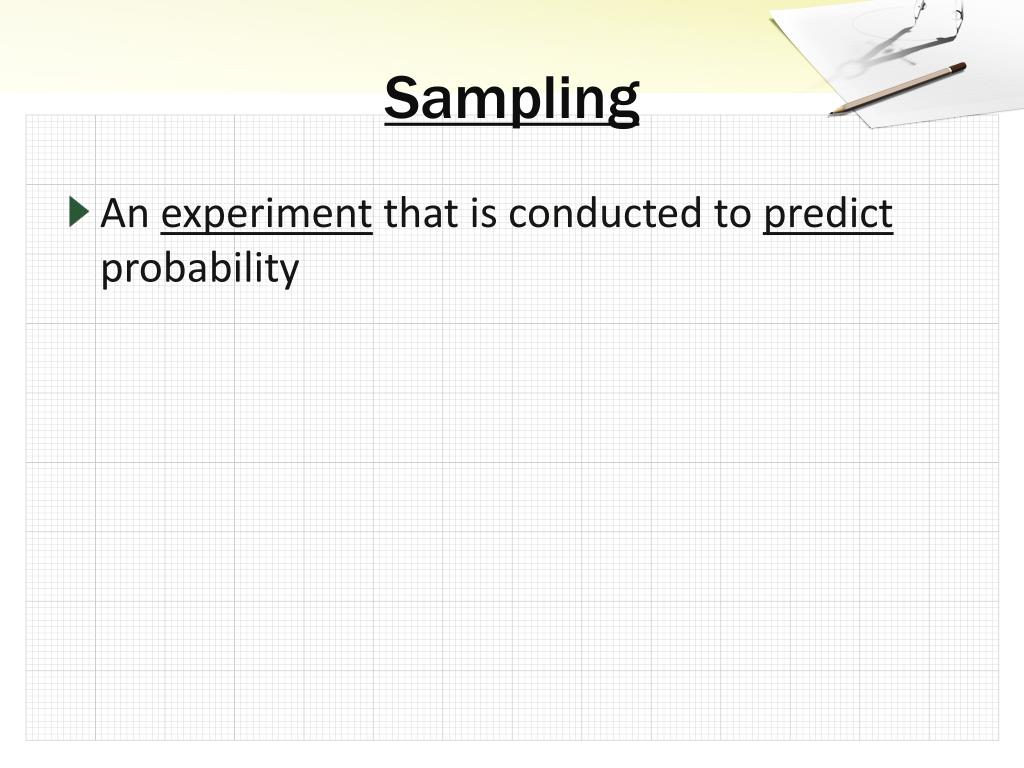 Sampling

An experiment that is conducted to predict probability